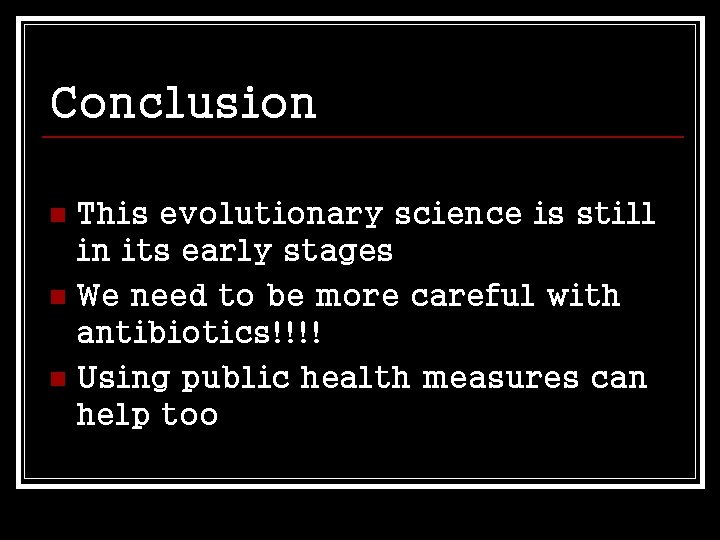 Conclusion

- This evolutionary science is still in its early stages
- We need to be more careful with antibiotics!!!!
- Using public health measures can help too